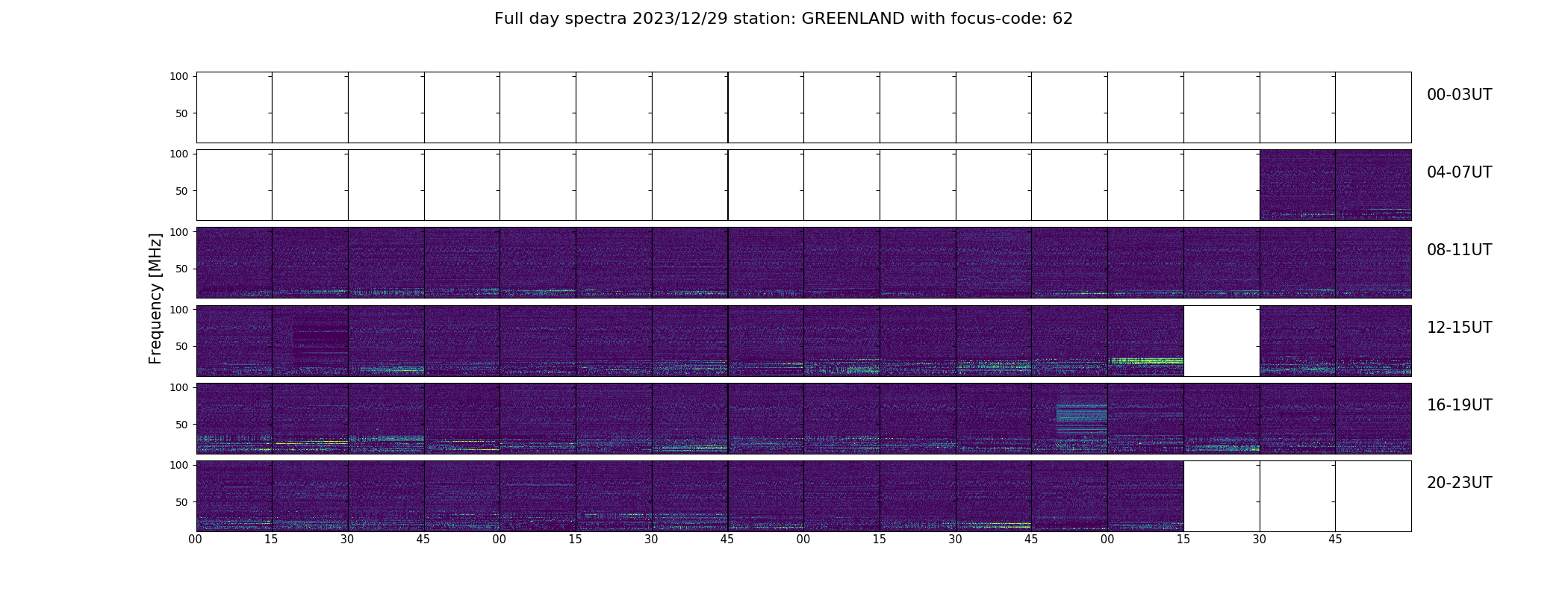 Full day spectra 2023/12/29 station: GREENLAND with focus-code: 62

Frequency [MHz]

100
50
00-03UT

100
50
04-07UT

100
50
08-11UT

100
50
12-15UT

100
50
16-19UT

100
50
20-23UT

00 15 30 45 00 15 30 45 00 15 30 45 00 15 30 45